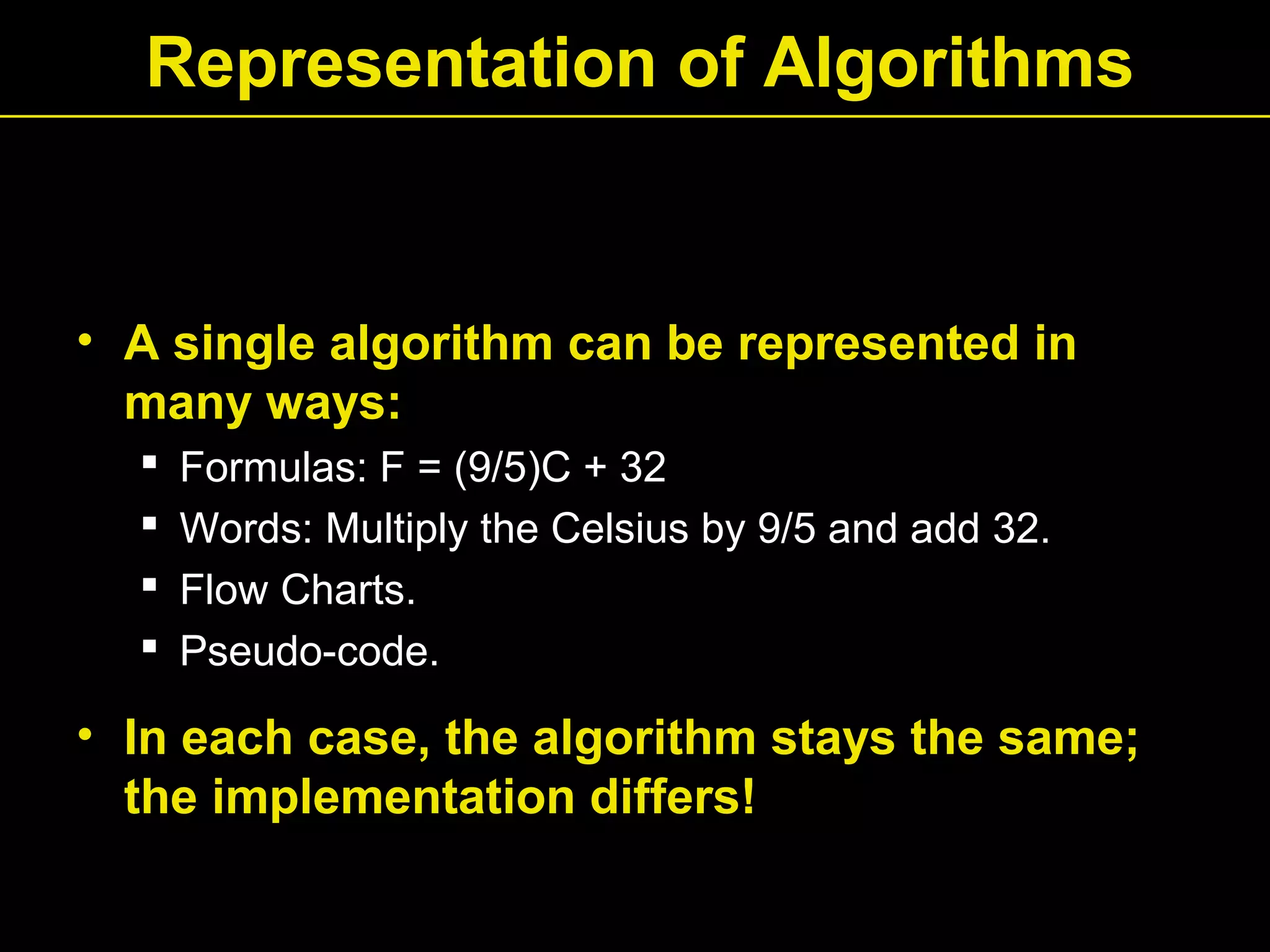 Representation of Algorithms

• A single algorithm can be represented in many ways:
  ▪ Formulas: $F = (9/5)C + 32$
  ▪ Words: Multiply the Celsius by 9/5 and add 32.
  ▪ Flow Charts.
  ▪ Pseudo-code.

• In each case, the algorithm stays the same; the implementation differs!